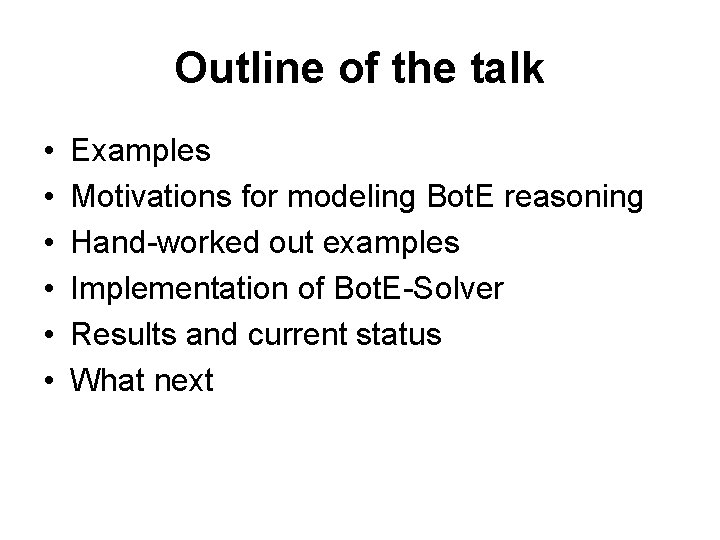 Outline of the talk

• Examples
• Motivations for modeling BotE reasoning
• Hand-worked out examples
• Implementation of BotE-Solver
• Results and current status
• What next